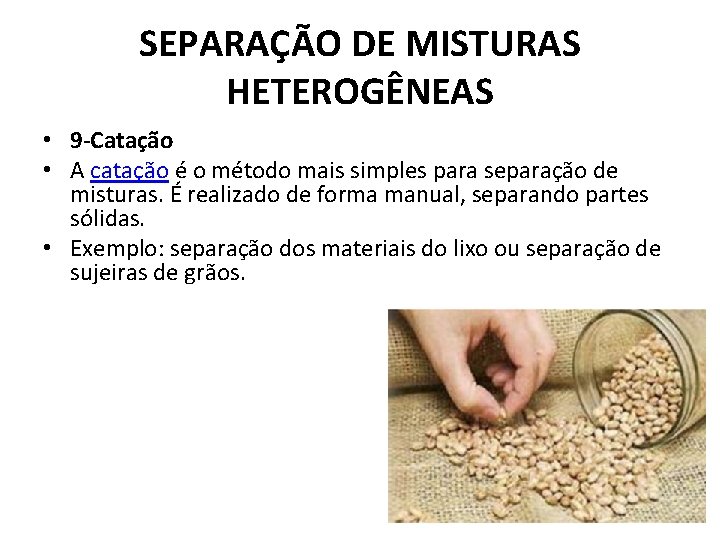 SEPARAÇÃO DE MISTURAS HETEROGÊNEAS

• 9-Catação
• A catação é o método mais simples para separação de misturas. É realizado de forma manual, separando partes sólidas.
• Exemplo: separação dos materiais do lixo ou separação de sujeiras de grãos.